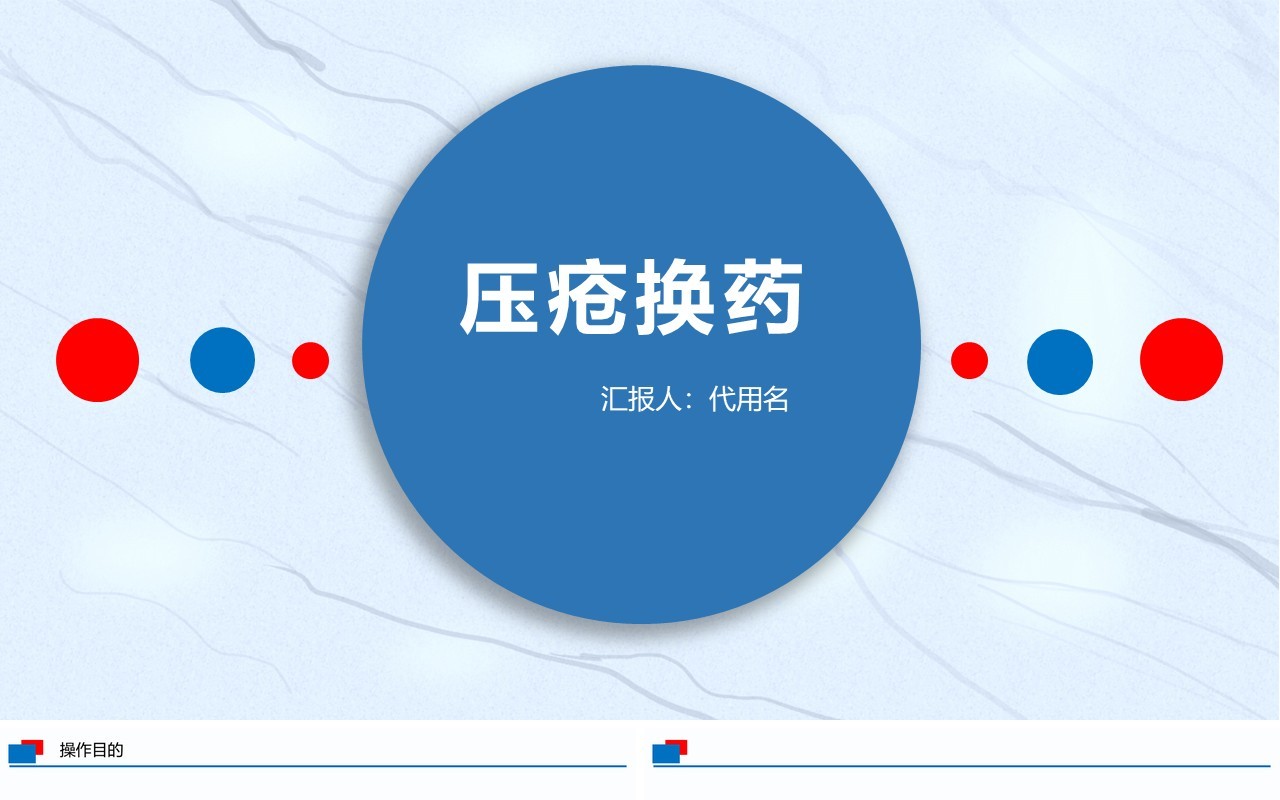 压疮换药

汇报人：代用名

操作目的